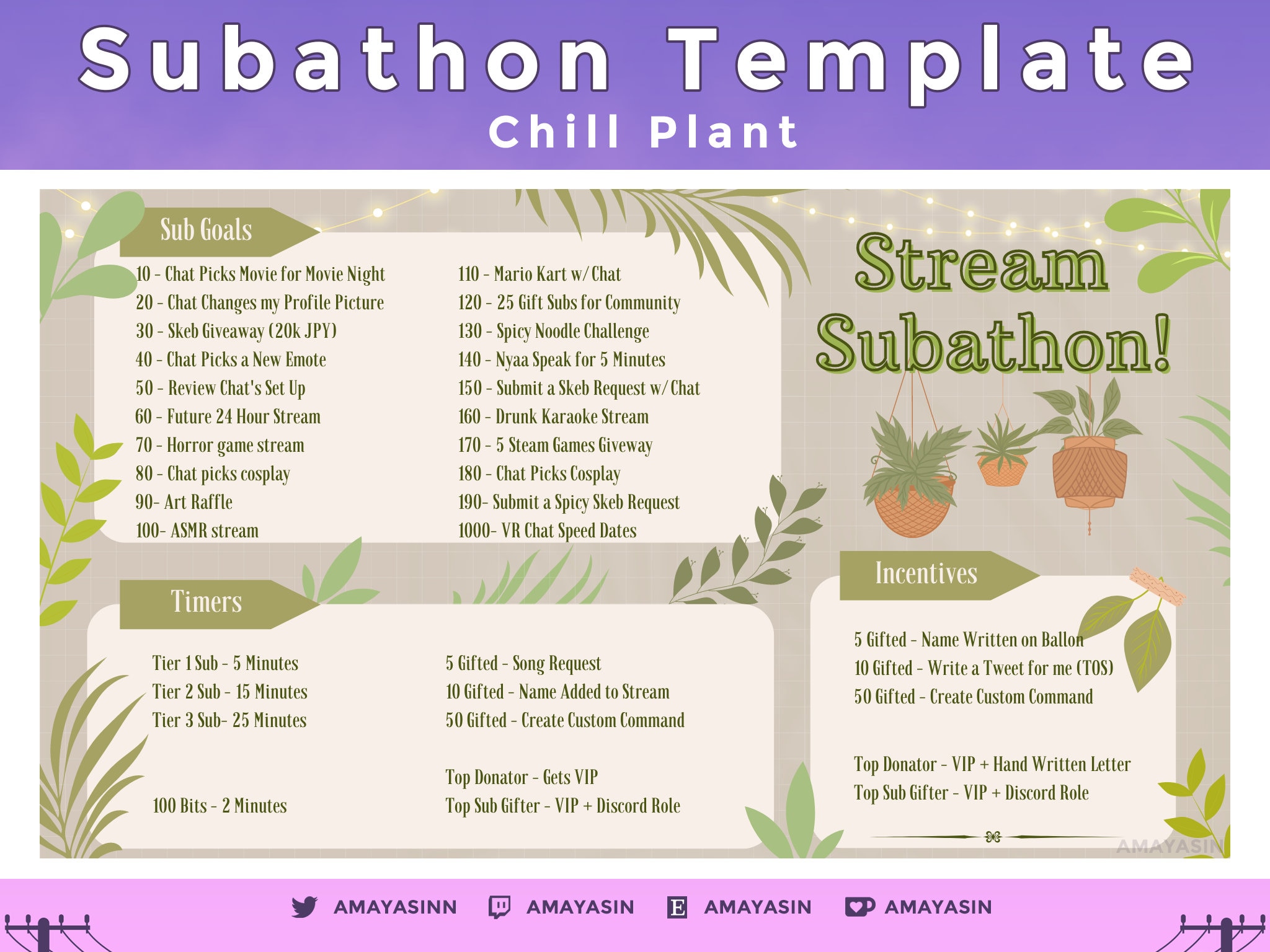 Subathon Template
Chill Plant

Sub Goals

10 - Chat Picks Movie for Movie Night
20 - Chat Changes my Profile Picture
30 - Skeb Giveaway (20k JPY)
40 - Chat Picks a New Emote
50 - Review Chat's Set Up
60 - Future 24 Hour Stream
70 - Horror game stream
80 - Chat picks cosplay
90- Art Raffle
100- ASMR stream

110 - Mario Kart w/ Chat
120 - 25 Gift Subs for Community
130 - Spicy Noodle Challenge
140 - Nyaa Speak for 5 Minutes
150 - Submit a Skeb Request w/ Chat
160 - Drunk Karaoke Stream
170 - 5 Steam Games Giveway
180 - Chat Picks Cosplay
190- Submit a Spicy Skeb Request
1000- VR Chat Speed Dates

Stream Subathon!

Timers

Tier 1 Sub - 5 Minutes
Tier 2 Sub - 15 Minutes
Tier 3 Sub- 25 Minutes

100 Bits - 2 Minutes

5 Gifted - Song Request
10 Gifted - Name Added to Stream
50 Gifted - Create Custom Command

Top Donator - Gets VIP
Top Sub Gifter - VIP + Discord Role

Incentives

5 Gifted - Name Written on Ballon
10 Gifted - Write a Tweet for me (TOS)
50 Gifted - Create Custom Command

Top Donator - VIP + Hand Written Letter
Top Sub Gifter - VIP + Discord Role

AMAYASIN

AMAYASINN AMAYASIN AMAYASIN AMAYASIN